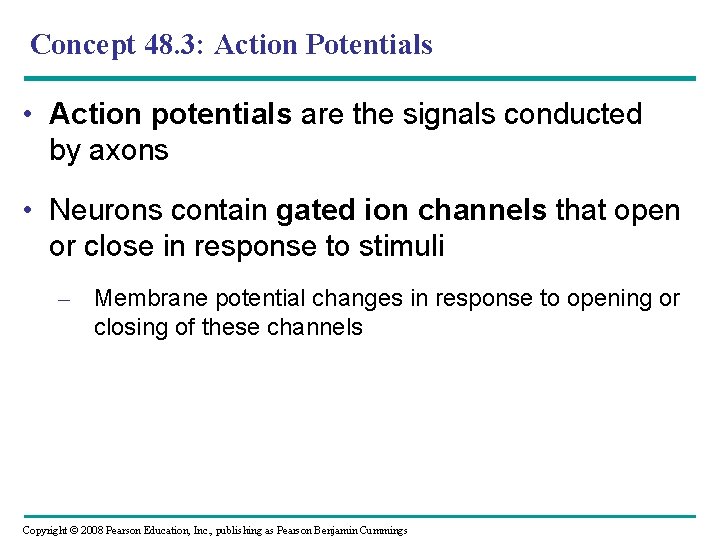 Concept 48.3: Action Potentials

• Action potentials are the signals conducted by axons

• Neurons contain gated ion channels that open or close in response to stimuli

– Membrane potential changes in response to opening or closing of these channels

Copyright © 2008 Pearson Education, Inc., publishing as Pearson Benjamin Cummings